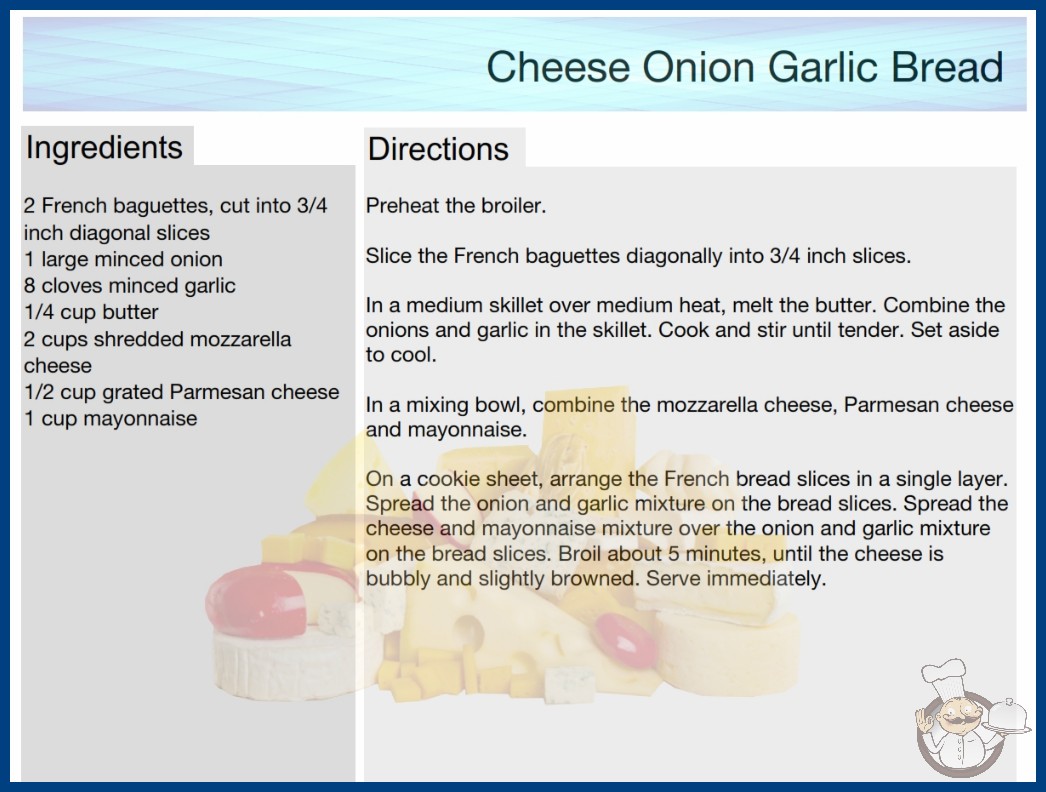 Cheese Onion Garlic Bread

Ingredients

2 French baguettes, cut into 3/4 inch diagonal slices
1 large minced onion
8 cloves minced garlic
1/4 cup butter
2 cups shredded mozzarella cheese
1/2 cup grated Parmesan cheese
1 cup mayonnaise

Directions

Preheat the broiler.

Slice the French baguettes diagonally into 3/4 inch slices.

In a medium skillet over medium heat, melt the butter. Combine the onions and garlic in the skillet. Cook and stir until tender. Set aside to cool.

In a mixing bowl, combine the mozzarella cheese, Parmesan cheese and mayonnaise.

On a cookie sheet, arrange the French bread slices in a single layer. Spread the onion and garlic mixture on the bread slices. Spread the cheese and mayonnaise mixture over the onion and garlic mixture on the bread slices. Broil about 5 minutes, until the cheese is bubbly and slightly browned. Serve immediately.